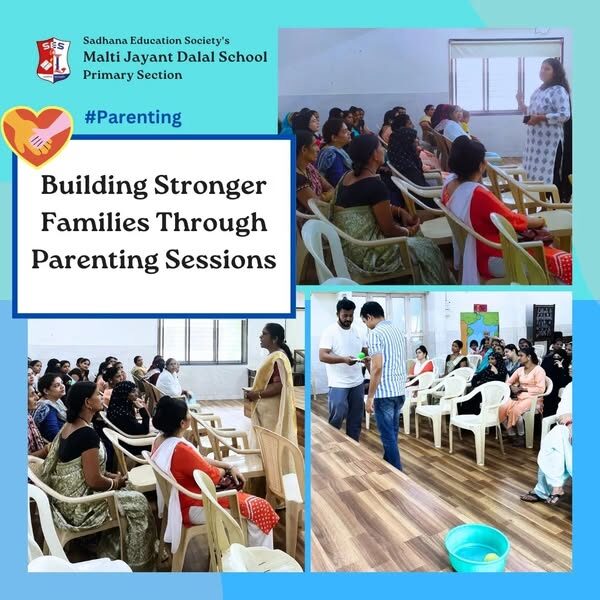 SES

Sadhana Education Society's
Malti Jayant Dalal School
Primary Section

#Parenting

Building Stronger Families Through Parenting Sessions